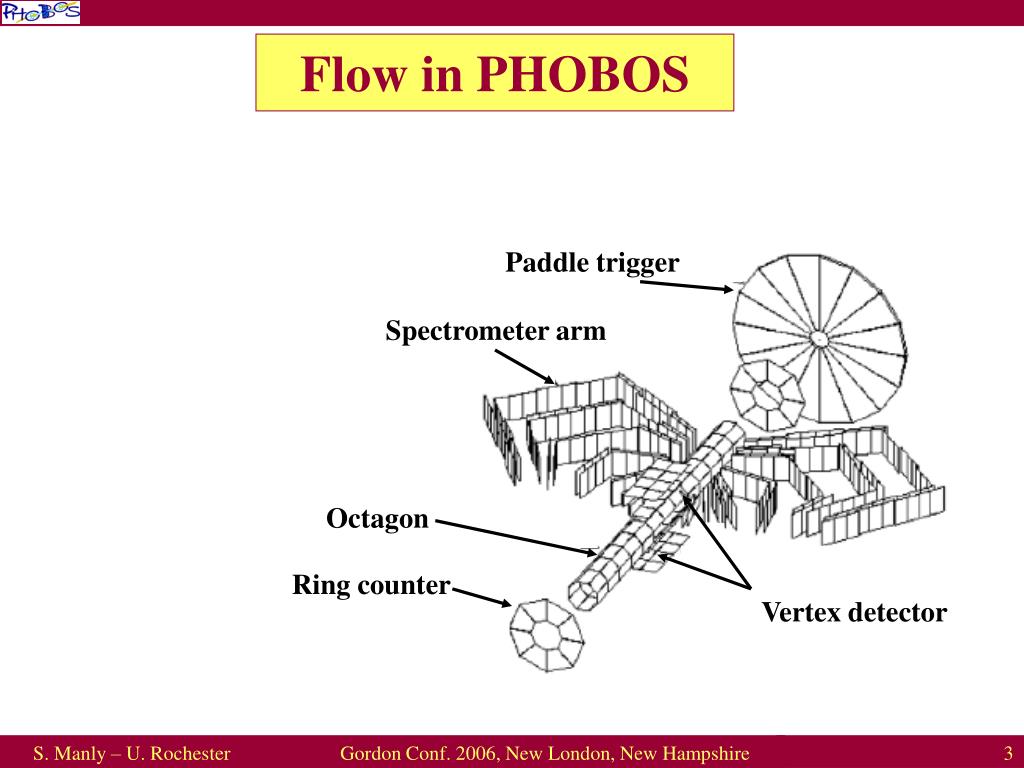 PHOBOS

Flow in PHOBOS

Paddle trigger

Spectrometer arm

Octagon

Ring counter

Vertex detector

S. Manly – U. Rochester

Gordon Conf. 2006, New London, New Hampshire

3